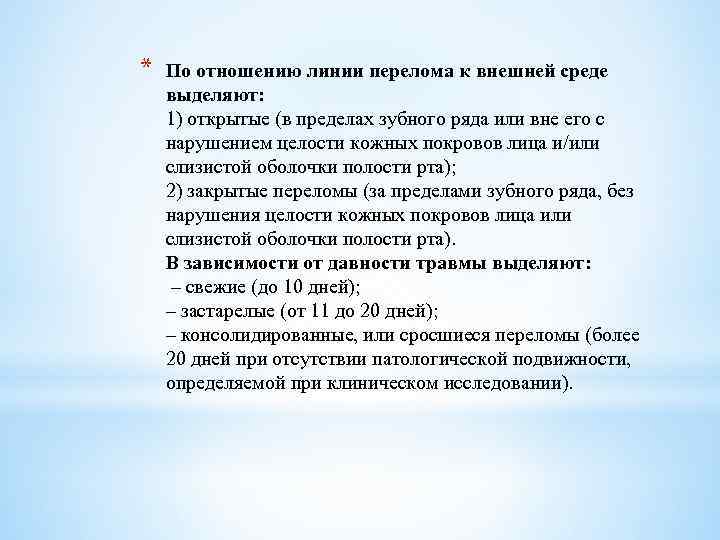 * По отношению линии перелома к внешней среде выделяют:
1) открытые (в пределах зубного ряда или вне его с нарушением целости кожных покровов лица и/или слизистой оболочки полости рта);
2) закрытые переломы (за пределами зубного ряда, без нарушения целости кожных покровов лица или слизистой оболочки полости рта).
В зависимости от давности травмы выделяют:
– свежие (до 10 дней);
– застарелые (от 11 до 20 дней);
– консолидированные, или сросшиеся переломы (более 20 дней при отсутствии патологической подвижности, определяемой при клиническом исследовании).